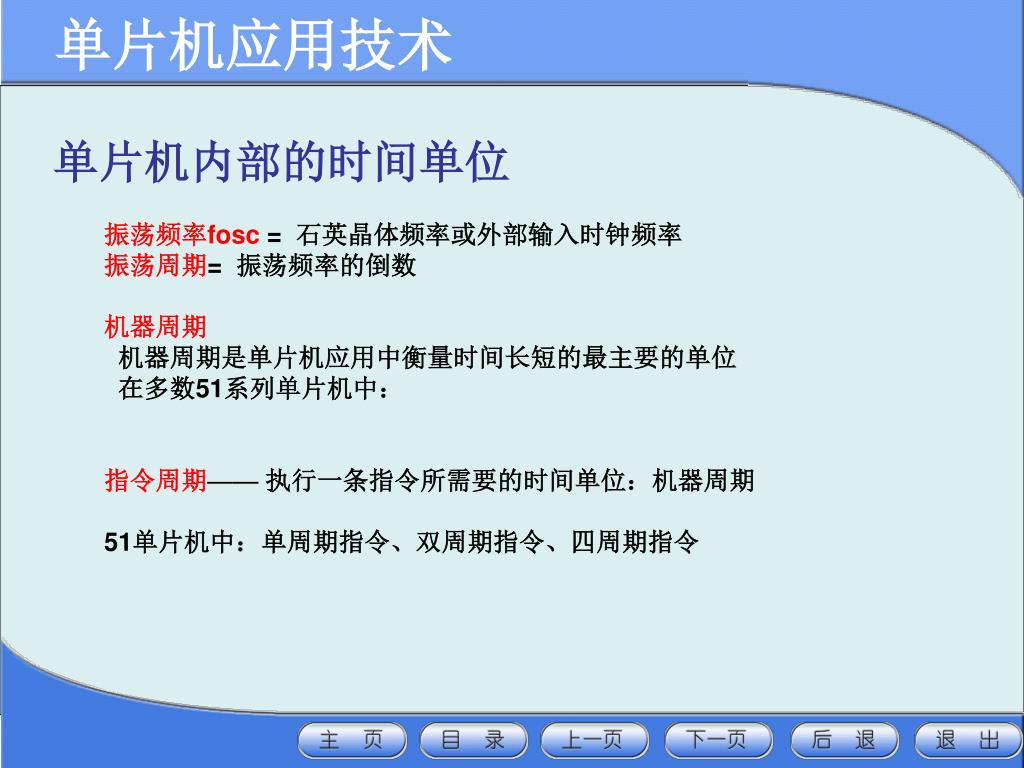 单片机应用技术

单片机内部的时间单位

振荡频率fosc = 石英晶体频率或外部输入时钟频率
振荡周期= 振荡频率的倒数

机器周期
机器周期是单片机应用中衡量时间长短的最主要的单位
在多数51系列单片机中：

指令周期—— 执行一条指令所需要的时间单位：机器周期

51单片机中：单周期指令、双周期指令、四周期指令

主 页 目 录 上一页 下一页 后 退 退 出